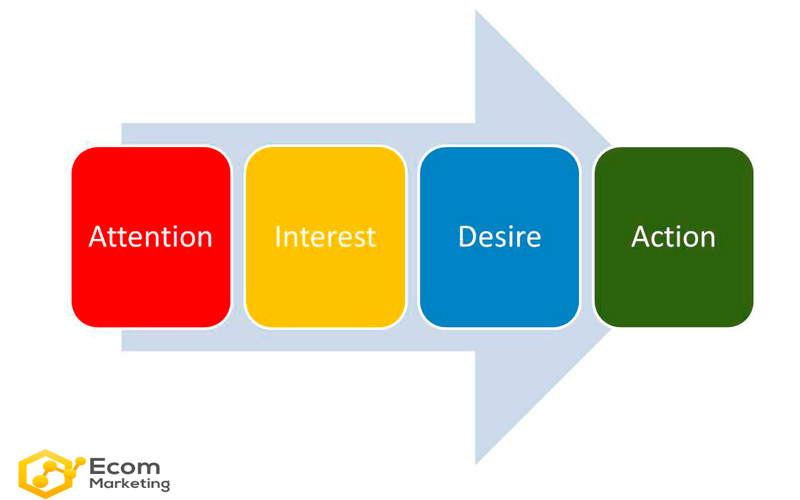 Attention

Interest

Desire

Action

Ecom
Marketing